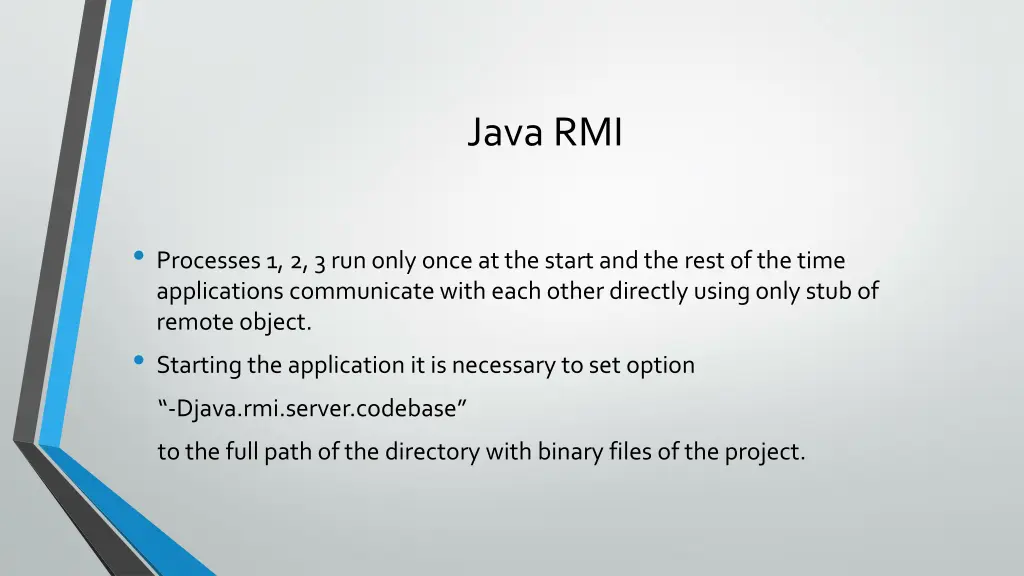 Java RMI

• Processes 1, 2, 3 run only once at the start and the rest of the time applications communicate with each other directly using only stub of remote object.

• Starting the application it is necessary to set option

“-Djava.rmi.server.codebase”

to the full path of the directory with binary files of the project.